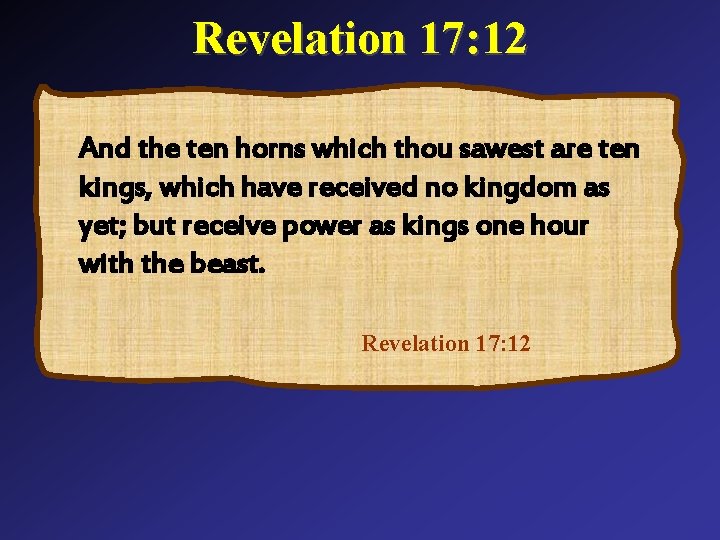 Revelation 17:12

And the ten horns which thou sawest are ten kings, which have received no kingdom as yet; but receive power as kings one hour with the beast.

Revelation 17:12